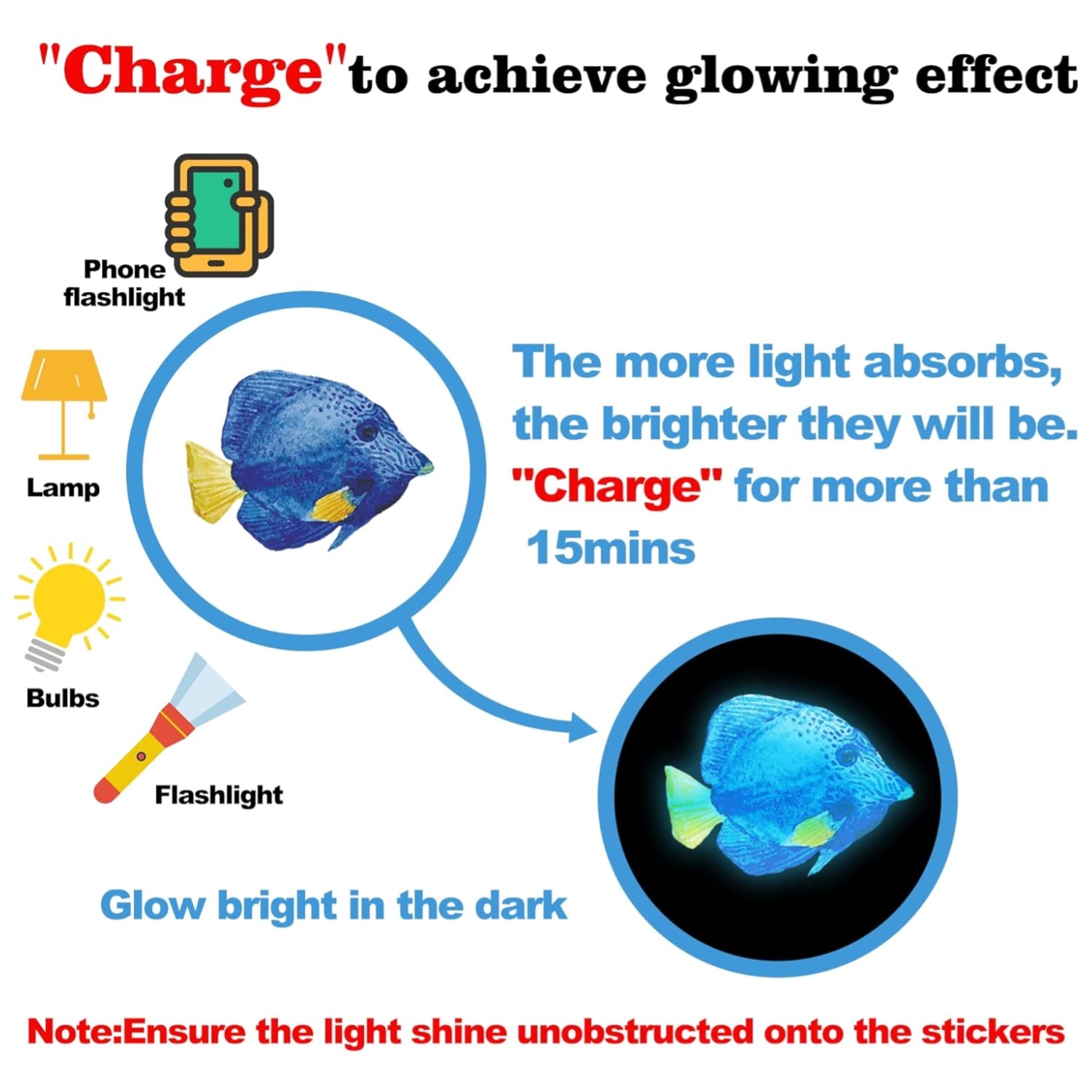 "Charge"to achieve glowing effect

Phone flashlight

Lamp

Bulbs

Flashlight

The more light absorbs, the brighter they will be. "Charge" for more than 15mins

Glow bright in the dark

Note:Ensure the light shine unobstructed onto the stickers